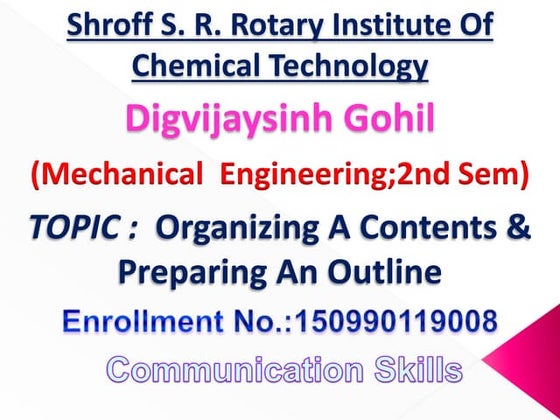 Shroff S. R. Rotary Institute Of Chemical Technology

Digvijaysinh Gohil

(Mechanical Engineering;2nd Sem)

TOPIC : Organizing A Contents & Preparing An Outline

Enrollment No.:150990119008

Communication Skills